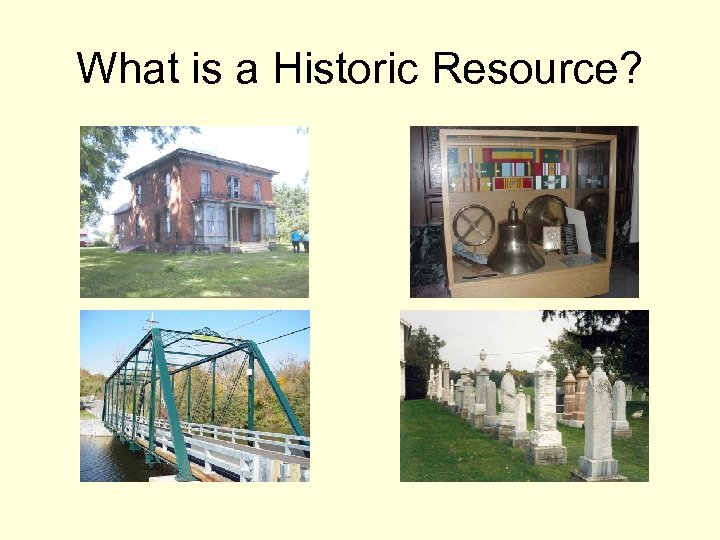 What is a Historic Resource?